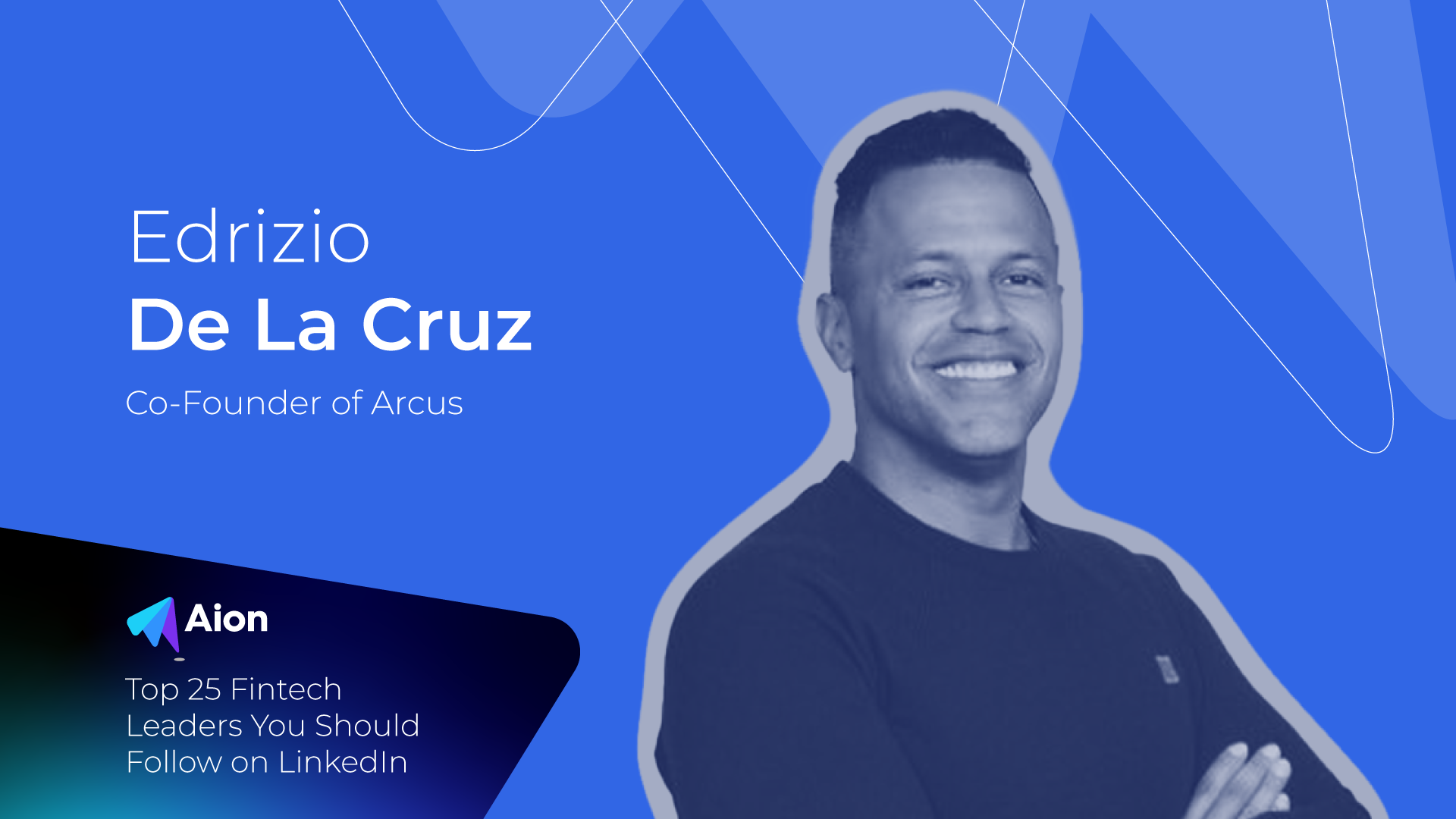 Edrizio
De La Cruz

Co-Founder of Arcus

Aion

Top 25 Fintech Leaders You Should Follow on LinkedIn